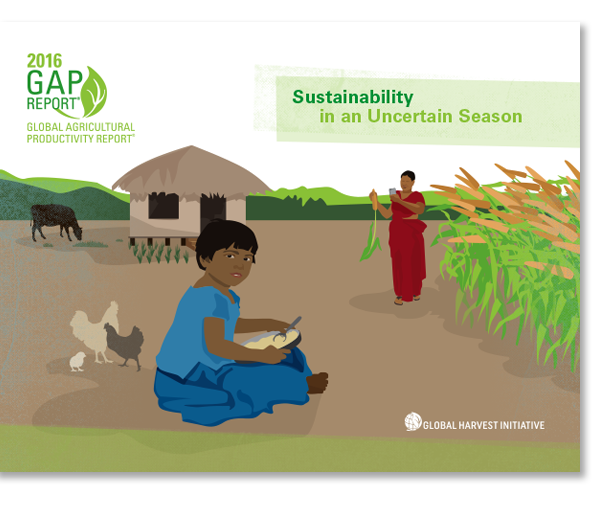 2016
GAP
REPORT®
GLOBAL AGRICULTURAL
PRODUCTIVITY REPORT®

Sustainability
in an Uncertain Season

GLOBAL HARVEST INITIATIVE